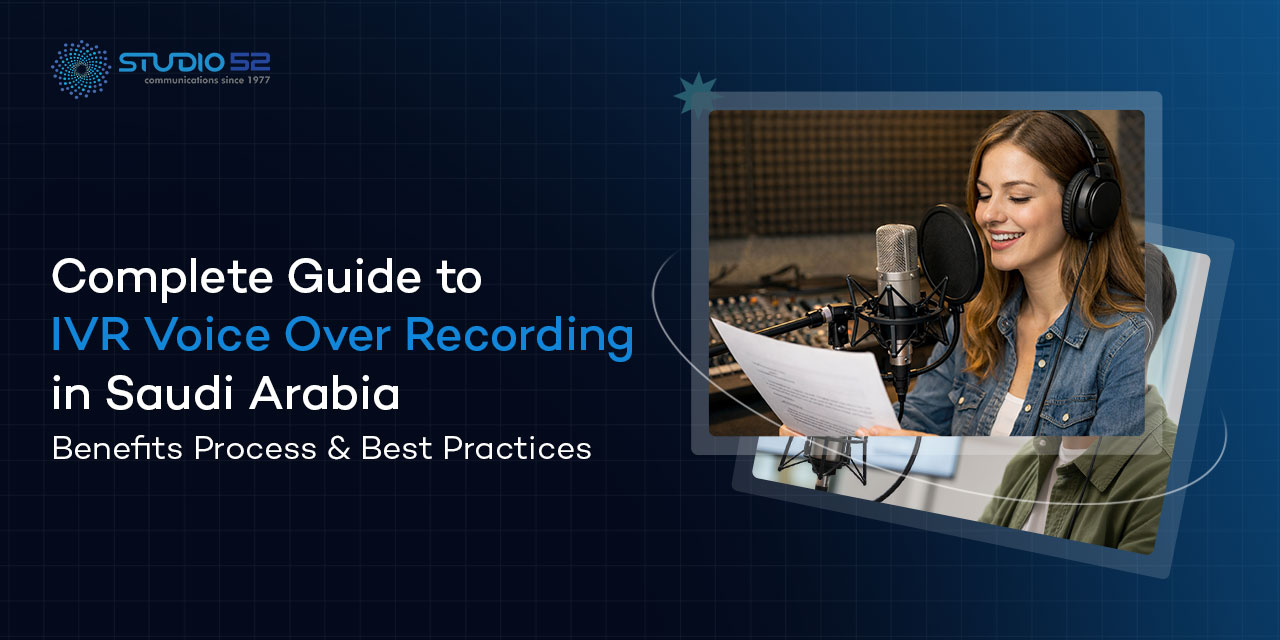 STUDIO 52
communications since 1977

Complete Guide to
IVR Voice Over Recording
in Saudi Arabia
Benefits Process & Best Practices